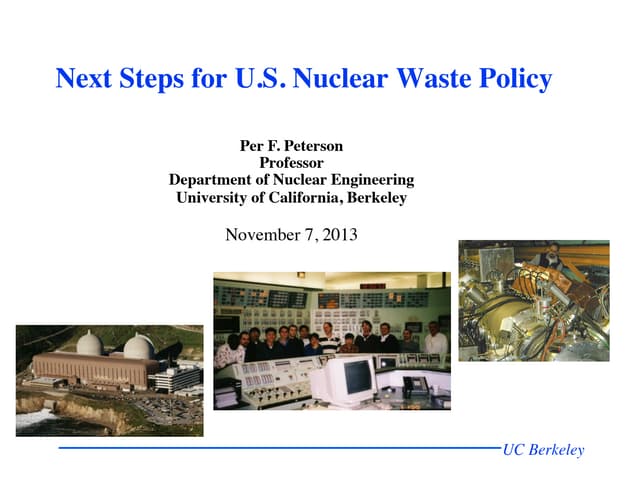 Next Steps for U.S. Nuclear Waste Policy

Per F. Peterson
Professor
Department of Nuclear Engineering
University of California, Berkeley

November 7, 2013

UC Berkeley